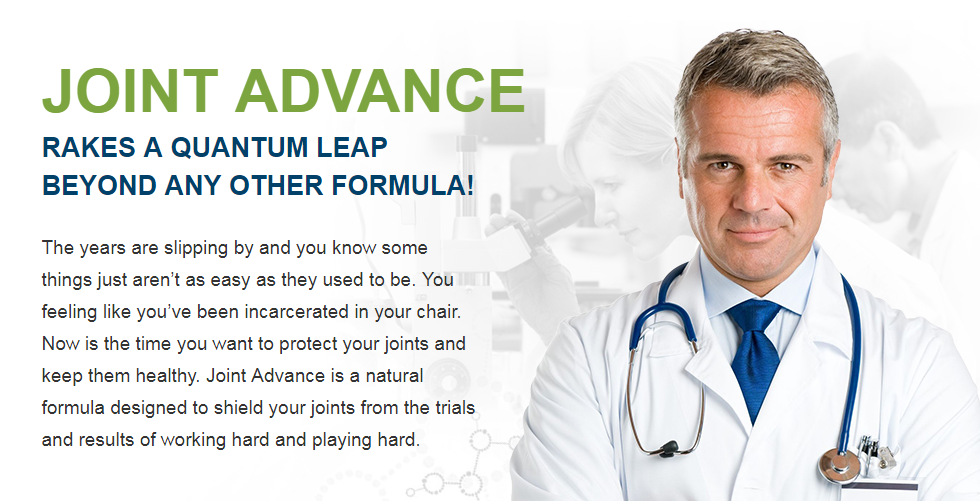 JOINT ADVANCE

RAKES A QUANTUM LEAP BEYOND ANY OTHER FORMULA!

The years are slipping by and you know some things just aren't as easy as they used to be. You feeling like you've been incarcerated in your chair. Now is the time you want to protect your joints and keep them healthy. Joint Advance is a natural formula designed to shield your joints from the trials and results of working hard and playing hard.